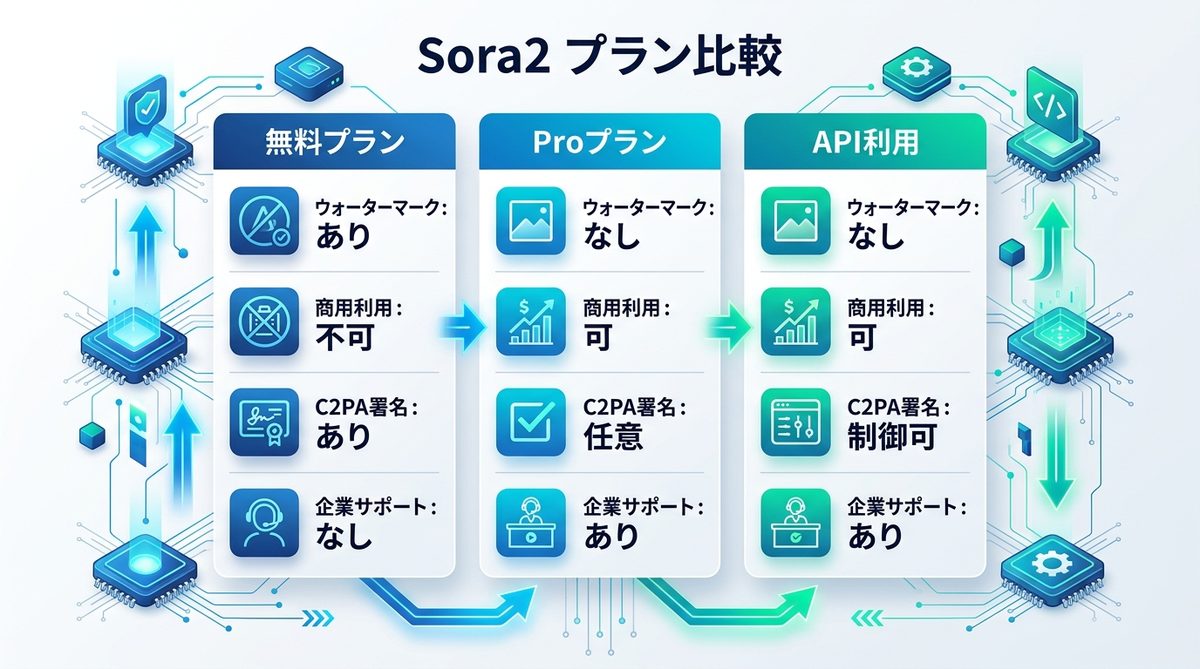 Sora2 プラン比較

無料プラン

ウォーターマーク:
あり

商用利用:
不可

C2PA署名:
あり

企業サポート:
なし

Proプラン

ウォーターマーク:
なし

商用利用:
可

C2PA署名:
任意

企業サポート:
あり

API利用

ウォーターマーク:
なし

商用利用:
可

C2PA署名:
制御可

企業サポート:
あり